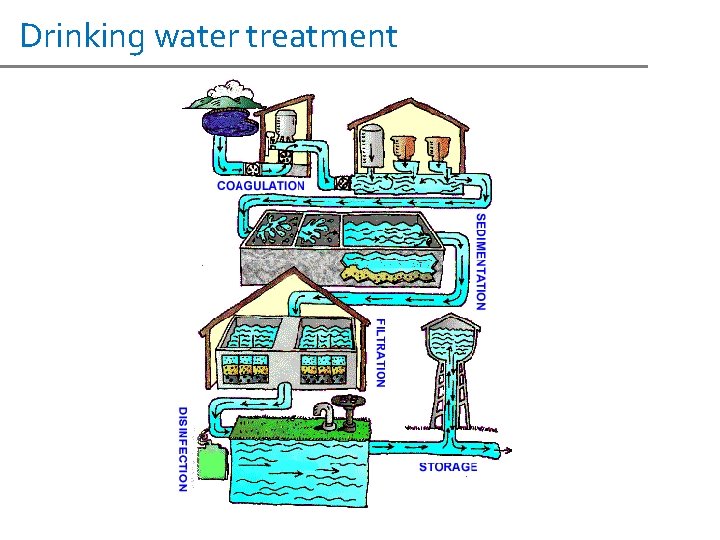 Drinking water treatment

COAGULATION

SEDIMENTATION

FILTRATION

DISINFECTION

STORAGE